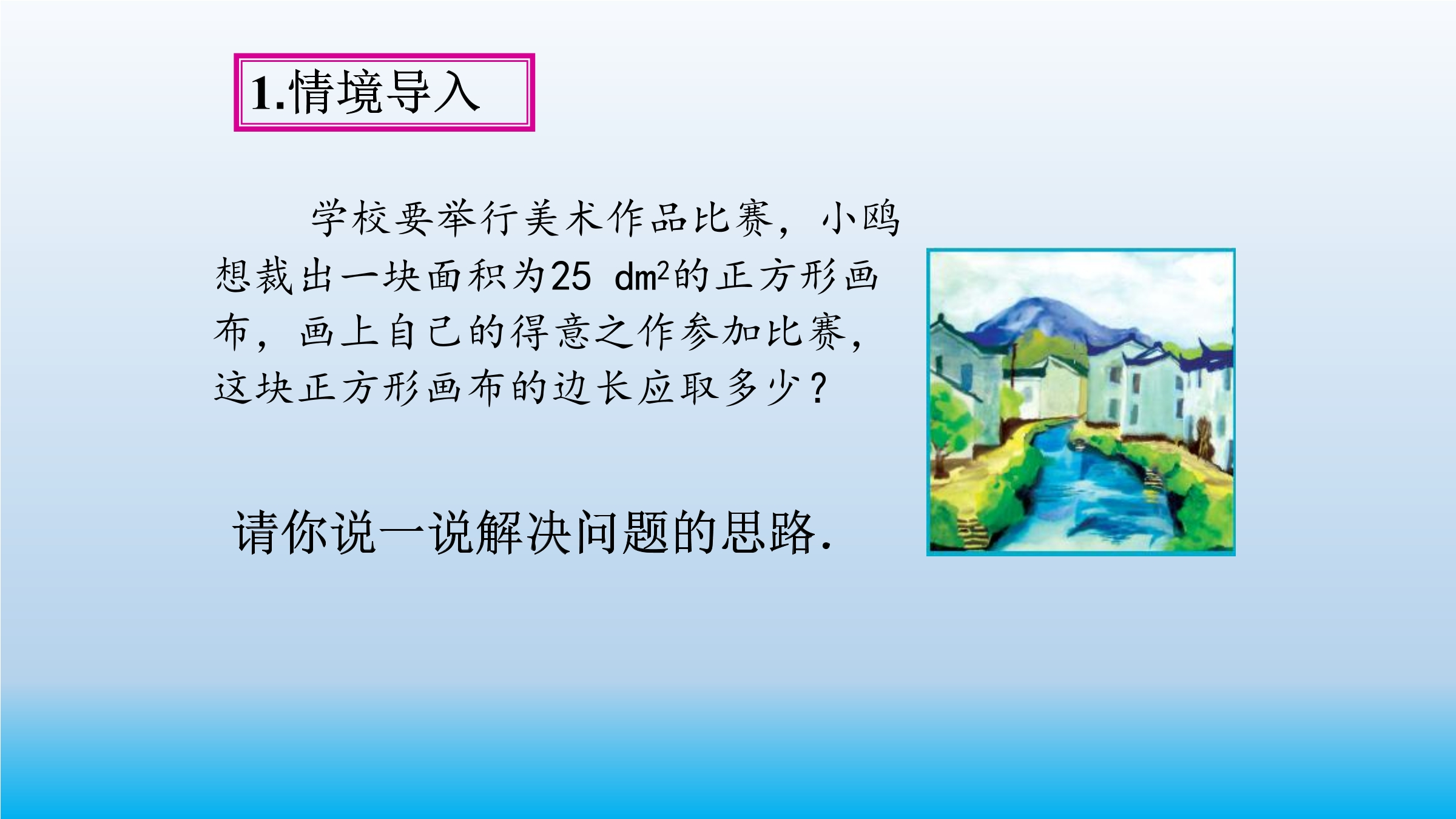 1.情境导入

学校要举行美术作品比赛，小鸥想裁出一块面积为25 $dm^2$的正方形画布，画上自己的得意之作参加比赛，这块正方形画布的边长应取多少？

请你说一说解决问题的思路.